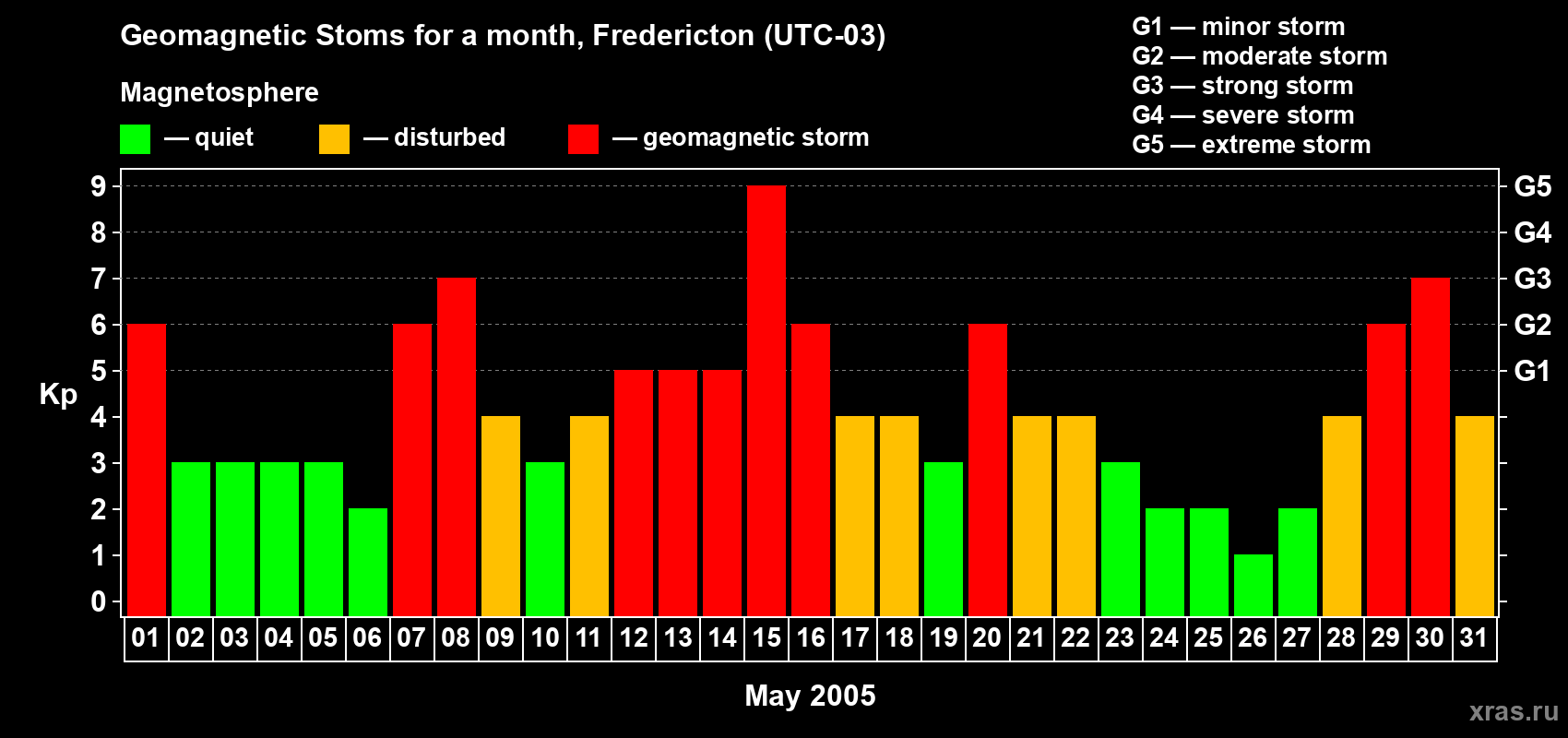 Geomagnetic Stoms for a month, Fredericton (UTC-03)

Magnetosphere

— quiet — disturbed — geomagnetic storm

G1 — minor storm
G2 — moderate storm
G3 — strong storm
G4 — severe storm
G5 — extreme storm

Kp

9
8
7
6
5
4
3
2
1
0

G5
G4
G3
G2
G1

01 02 03 04 05 06 07 08 09 10 11 12 13 14 15 16 17 18 19 20 21 22 23 24 25 26 27 28 29 30 31

May 2005

xras.ru